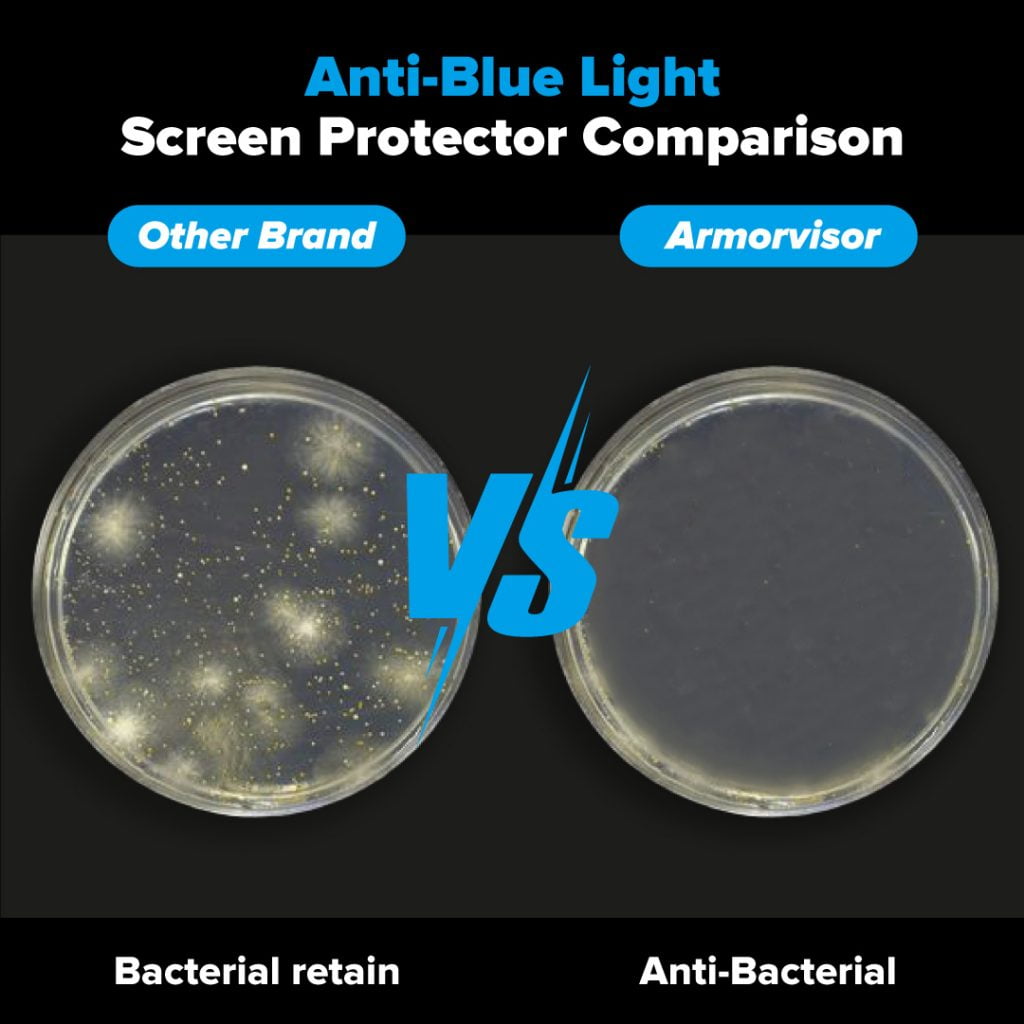 Anti-Blue Light
Screen Protector Comparison

Other Brand

Armorvisor

VS

Bacterial retain

Anti-Bacterial